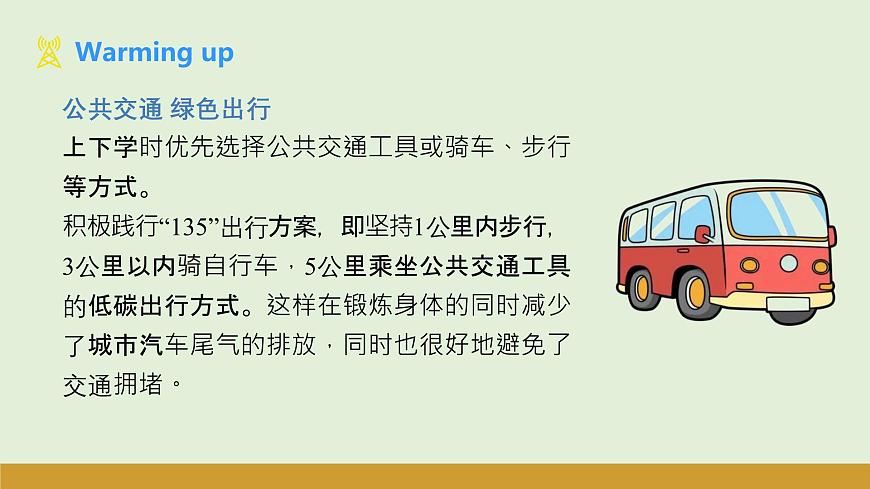 Warming up

公共交通 绿色出行

上下学时优先选择公共交通工具或骑车、步行等方式。

积极践行“135”出行方案，即坚持1公里内步行，3公里以内骑自行车，5公里乘坐公共交通工具的低碳出行方式。这样在锻炼身体的同时减少了城市汽车尾气的排放，同时也很好地避免了交通拥堵。